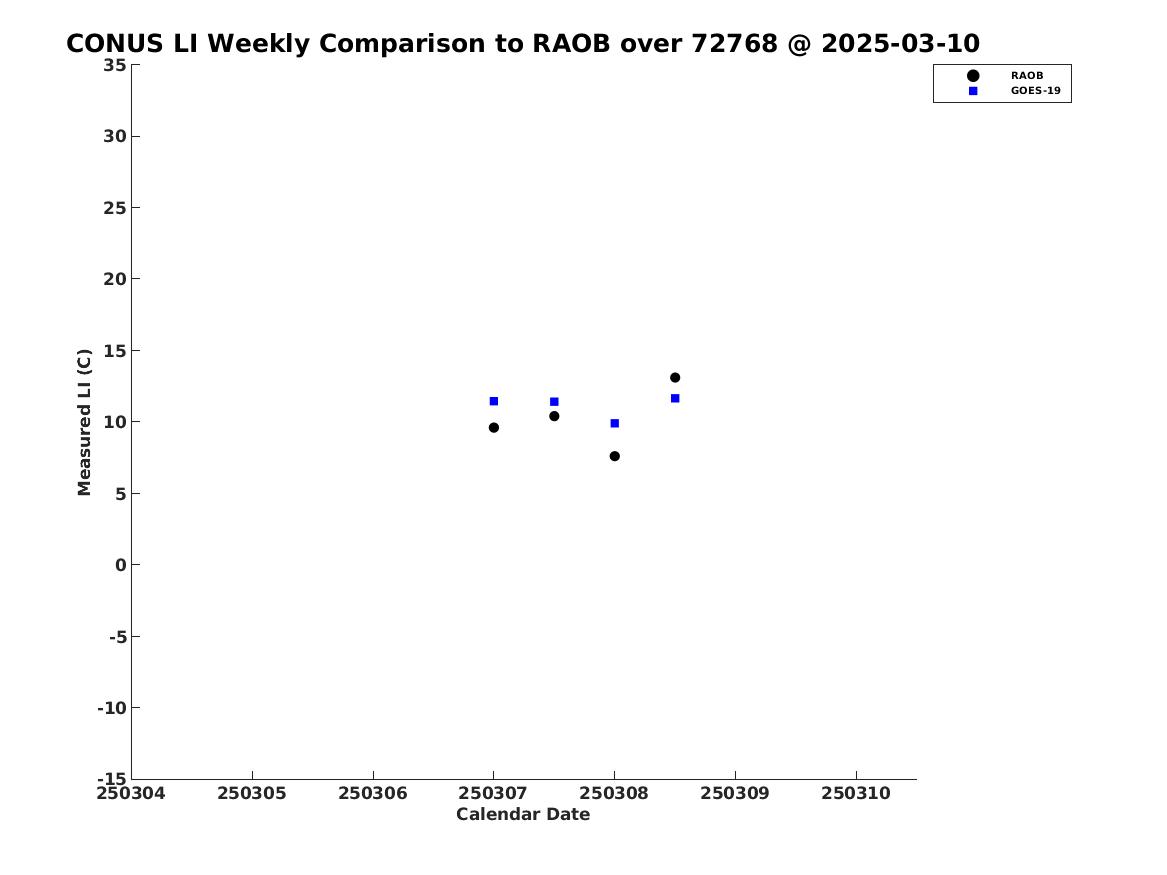 CONUS LI Weekly Comparison to RAOB over 72768 @ 2025-03-10

RAOB
GOES-19

Measured LI (C)

35
30
25
20
15
10
5
0
-5
-10
-15

250304 250305 250306 250307 250308 250309 250310

Calendar Date